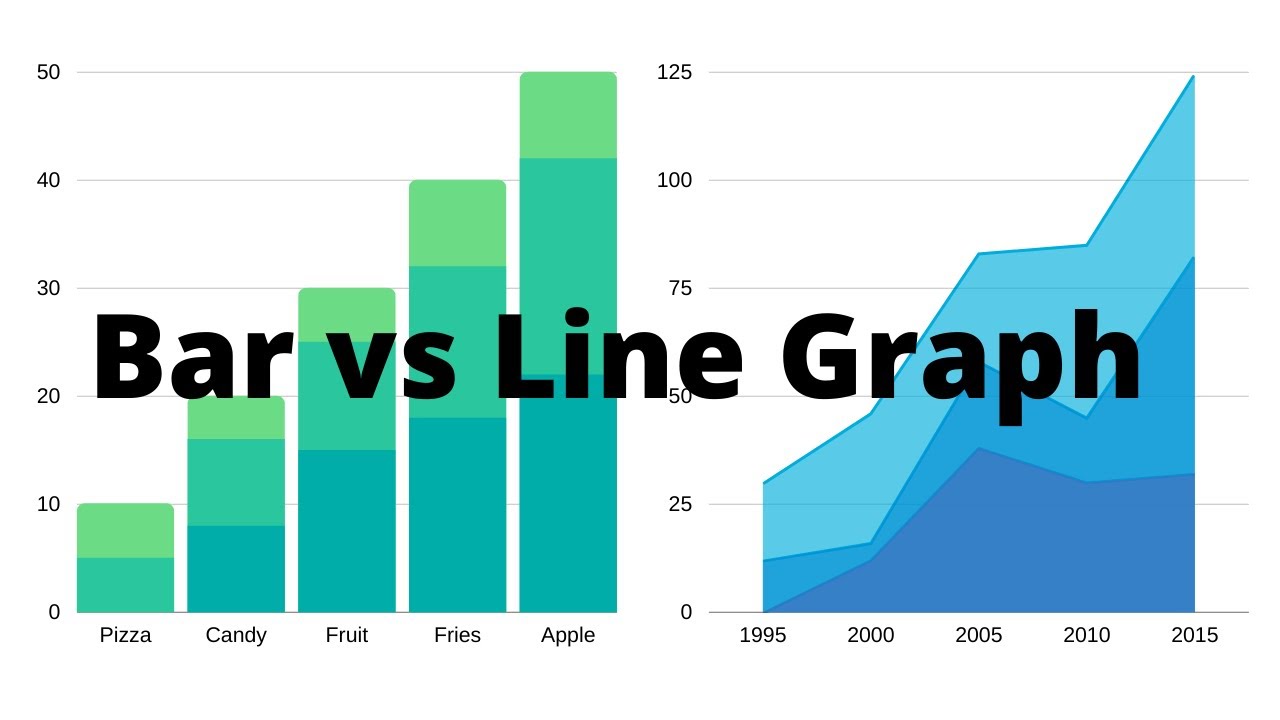 Bar vs Line Graph

50
40
30
20
10
0
Pizza
Candy
Fruit
Fries
Apple

125
100
75
50
25
0
1995
2000
2005
2010
2015